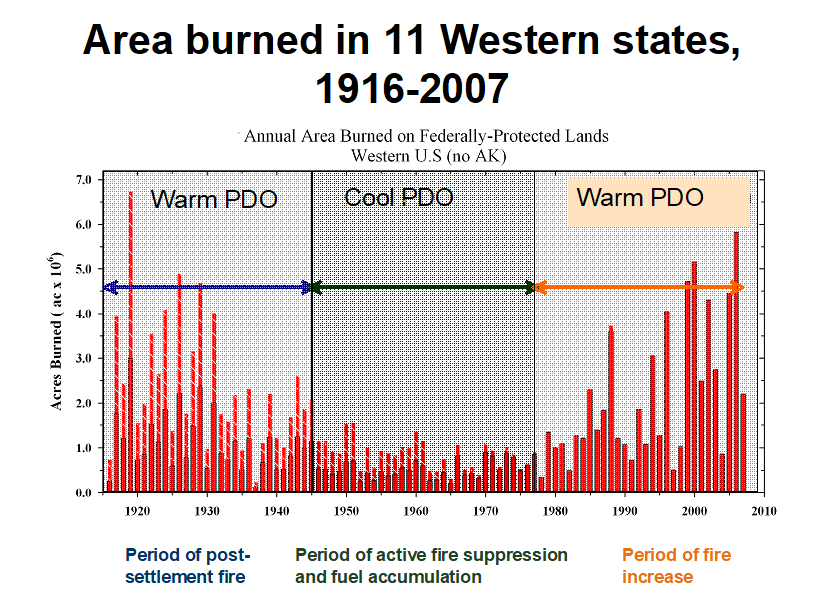 Area burned in 11 Western states, 1916-2007

Annual Area Burned on Federally-Protected Lands
Western U.S (no AK)

Warm PDO

Cool PDO

Warm PDO

Acres Burned ( ac x $10^6$)

7.0
6.0
5.0
4.0
3.0
2.0
1.0
0.0

1920
1930
1940
1950
1960
1970
1980
1990
2000
2010

Period of post-settlement fire

Period of active fire suppression and fuel accumulation

Period of fire increase